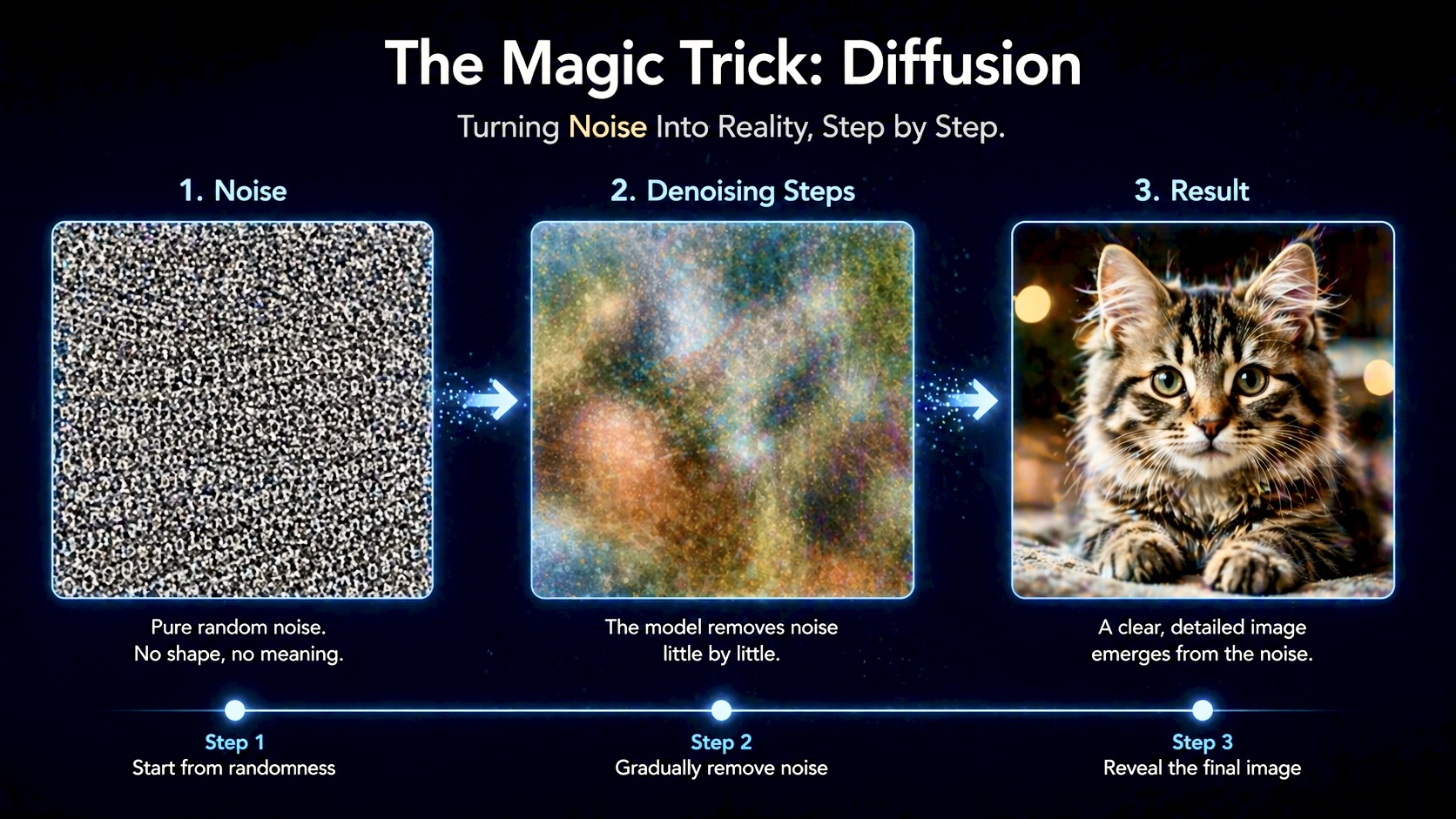 The Magic Trick: Diffusion

Turning Noise Into Reality, Step by Step.

1. Noise

Pure random noise.
No shape, no meaning.

2. Denoising Steps

The model removes noise little by little.

3. Result

A clear, detailed image emerges from the noise.

Step 1
Start from randomness

Step 2
Gradually remove noise

Step 3
Reveal the final image